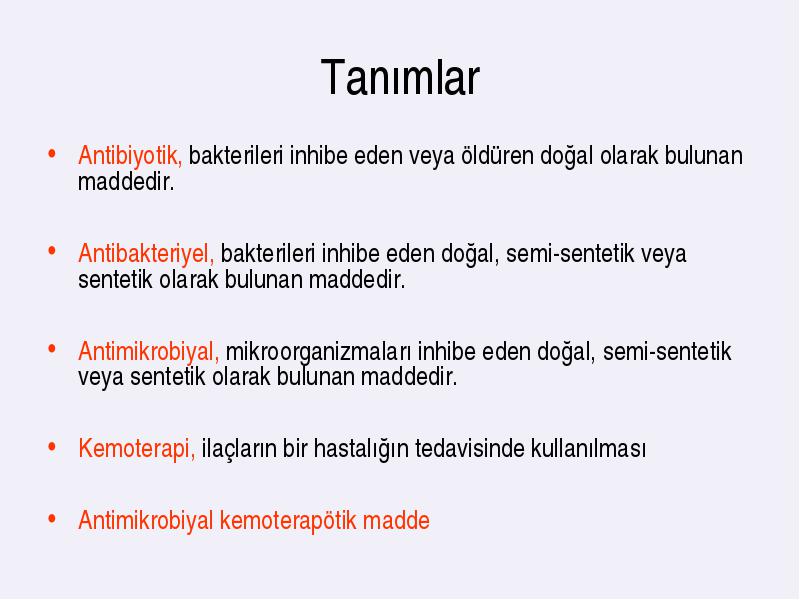 Tanımlar

• Antibiyotik, bakterileri inhibe eden veya öldüren doğal olarak bulunan maddedir.

• Antibakteriyel, bakterileri inhibe eden doğal, semi-sentetik veya sentetik olarak bulunan maddedir.

• Antimikrobiyal, mikroorganizmaları inhibe eden doğal, semi-sentetik veya sentetik olarak bulunan maddedir.

• Kemoterapi, ilaçların bir hastalığın tedavisinde kullanılması

• Antimikrobiyal kemoterapötik madde